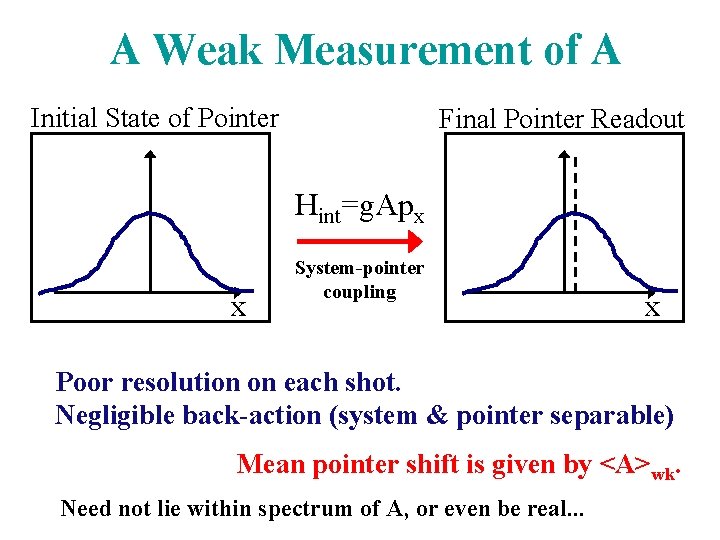 A Weak Measurement of A

Initial State of Pointer

x

$H_{int}=gAp_x$

System-pointer coupling

Final Pointer Readout

x

Poor resolution on each shot.
Negligible back-action (system & pointer separable)

Mean pointer shift is given by $<A>_{wk}$.

Need not lie within spectrum of A, or even be real...